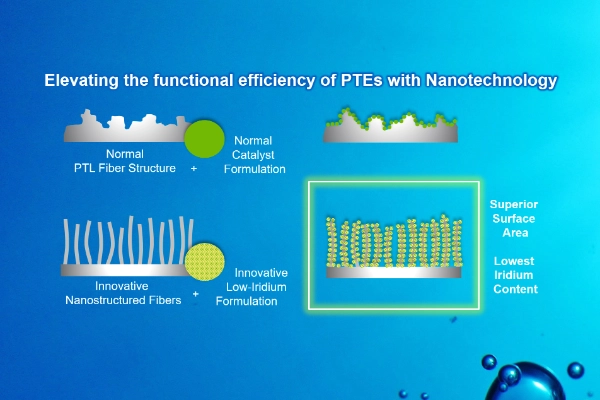 Elevating the functional efficiency of PTEs with Nanotechnology

Normal PTL Fiber Structure

+

Normal Catalyst Formulation

Innovative Nanostructured Fibers

+

Innovative Low-Iridium Formulation

Superior Surface Area

Lowest Iridium Content